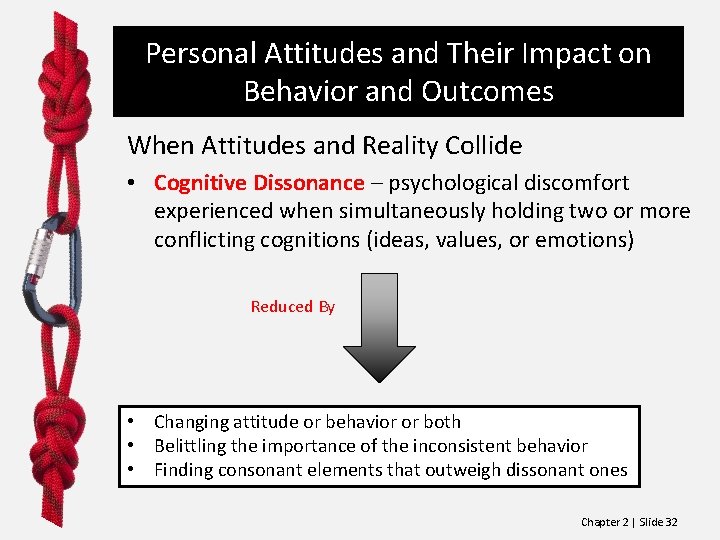 Personal Attitudes and Their Impact on Behavior and Outcomes

When Attitudes and Reality Collide

• Cognitive Dissonance – psychological discomfort experienced when simultaneously holding two or more conflicting cognitions (ideas, values, or emotions)

Reduced By

• Changing attitude or behavior or both
• Belittling the importance of the inconsistent behavior
• Finding consonant elements that outweigh dissonant ones

Chapter 2 | Slide 32